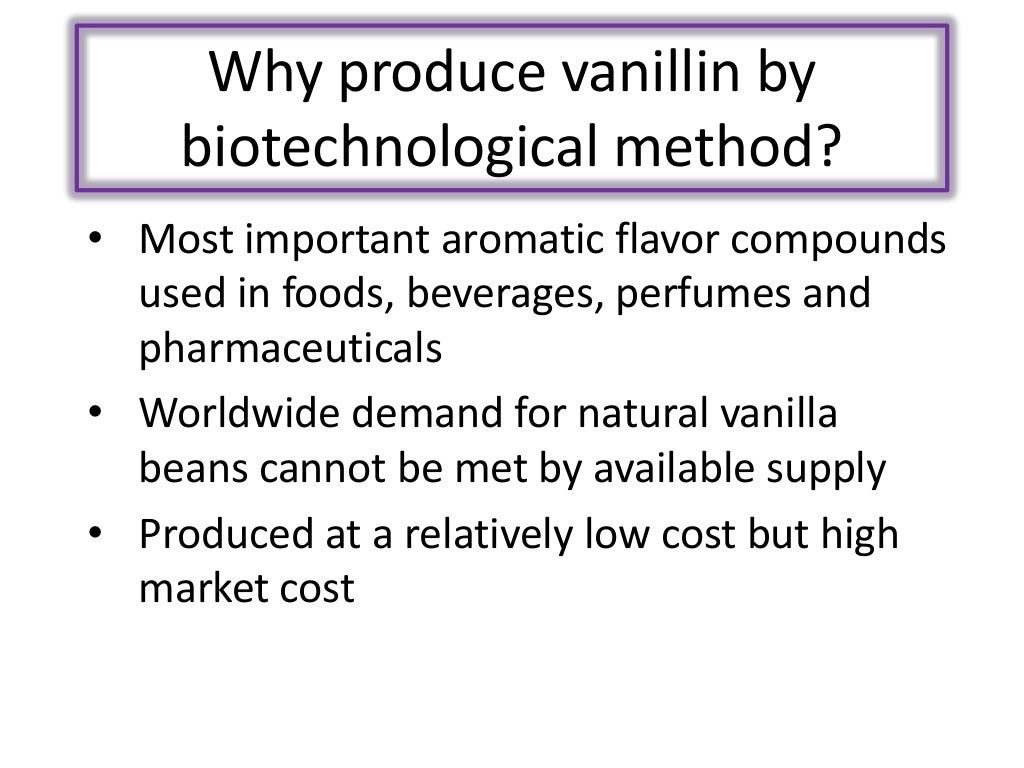 Why produce vanillin by biotechnological method?

• Most important aromatic flavor compounds used in foods, beverages, perfumes and pharmaceuticals
• Worldwide demand for natural vanilla beans cannot be met by available supply
• Produced at a relatively low cost but high market cost